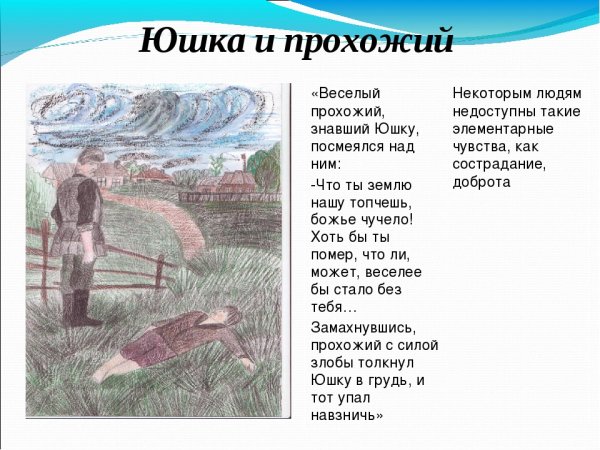 Юшка и прохожий

«Веселый прохожий, знавший Юшку, посмеялся над ним:

-Что ты землю нашу топчешь, божье чучело! Хоть бы ты помер, что ли, может, веселее бы стало без тебя…

Замахнувшись, прохожий с силой злобы толкнул Юшку в грудь, и тот упал навзничь»

Некоторым людям недоступны такие элементарные чувства, как сострадание, доброта